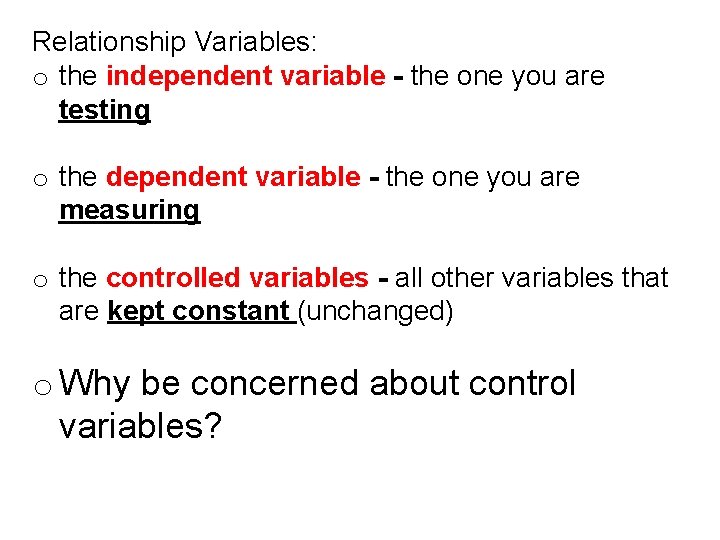 Relationship Variables:

o the independent variable - the one you are testing

o the dependent variable - the one you are measuring

o the controlled variables - all other variables that are kept constant (unchanged)

o Why be concerned about control variables?